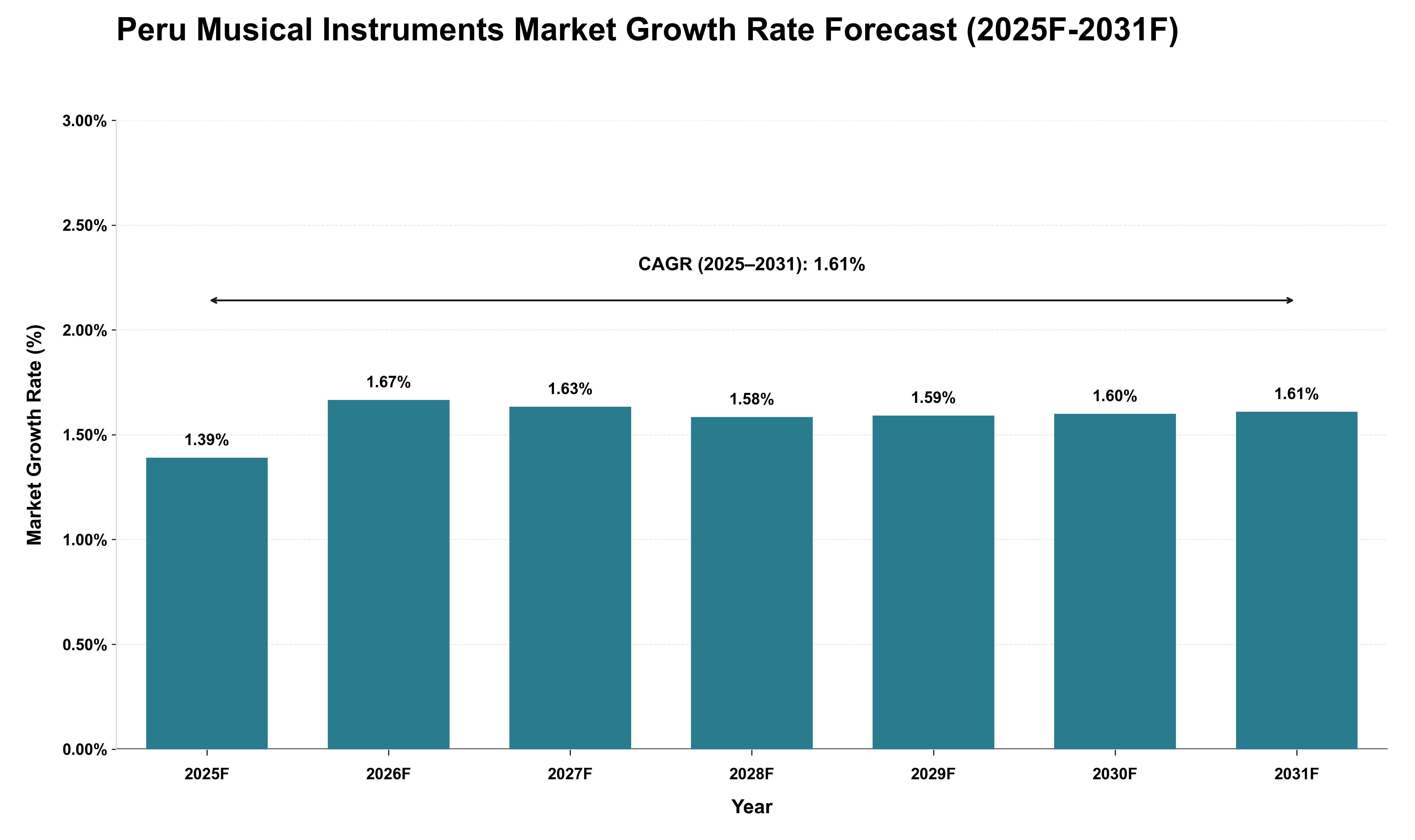 Peru Musical Instruments Market Growth Rate Forecast (2025F-2031F)

Market Growth Rate (%)

3.00%
2.50%
2.00%
1.50%
1.00%
0.50%
0.00%

CAGR (2025–2031): 1.61%

1.39%
1.67%
1.63%
1.58%
1.59%
1.60%
1.61%

2025F
2026F
2027F
2028F
2029F
2030F
2031F

Year